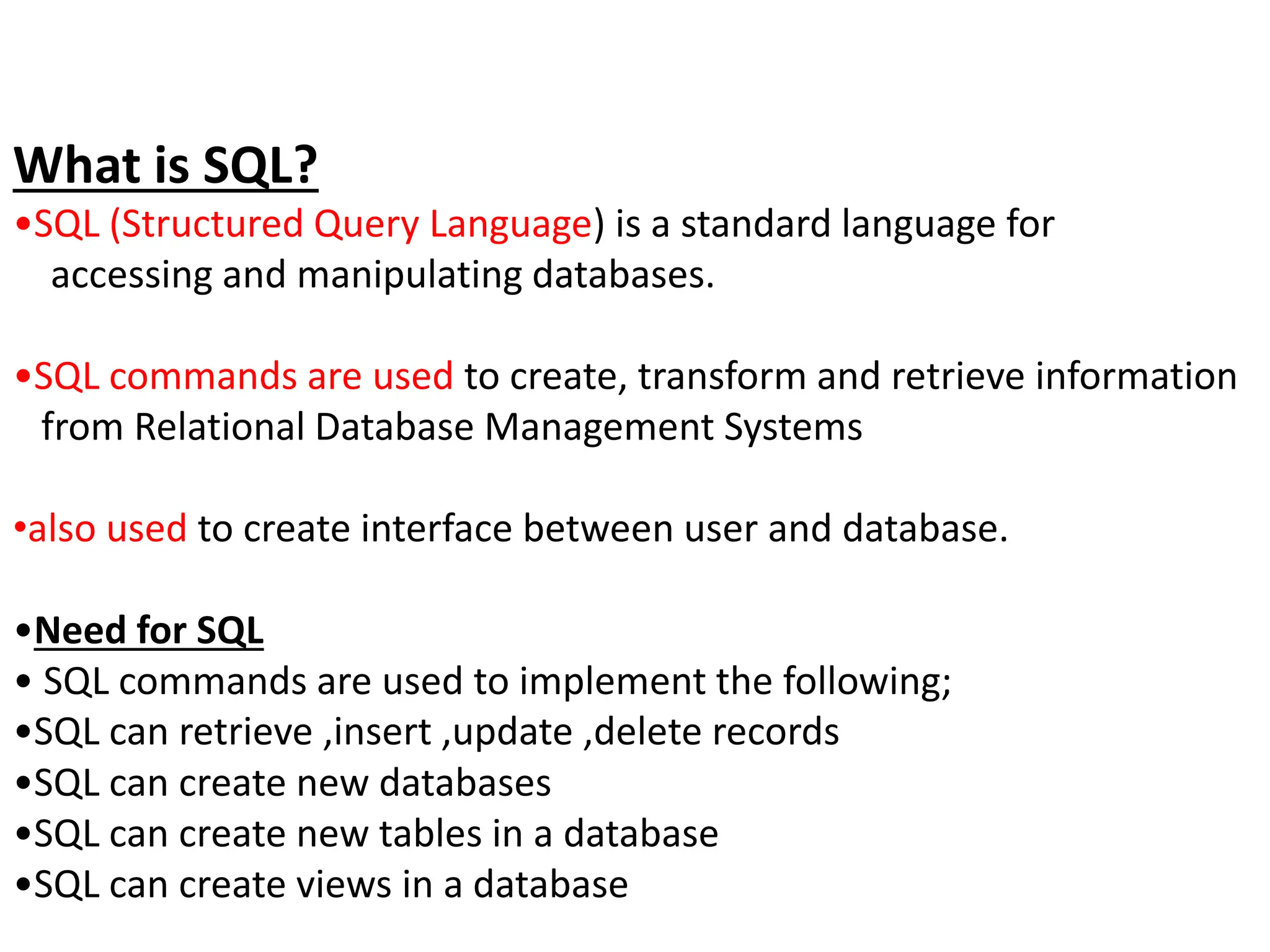 What is SQL?

•SQL (Structured Query Language) is a standard language for accessing and manipulating databases.

•SQL commands are used to create, transform and retrieve information from Relational Database Management Systems

•also used to create interface between user and database.

•Need for SQL
• SQL commands are used to implement the following;
•SQL can retrieve ,insert ,update ,delete records
•SQL can create new databases
•SQL can create new tables in a database
•SQL can create views in a database